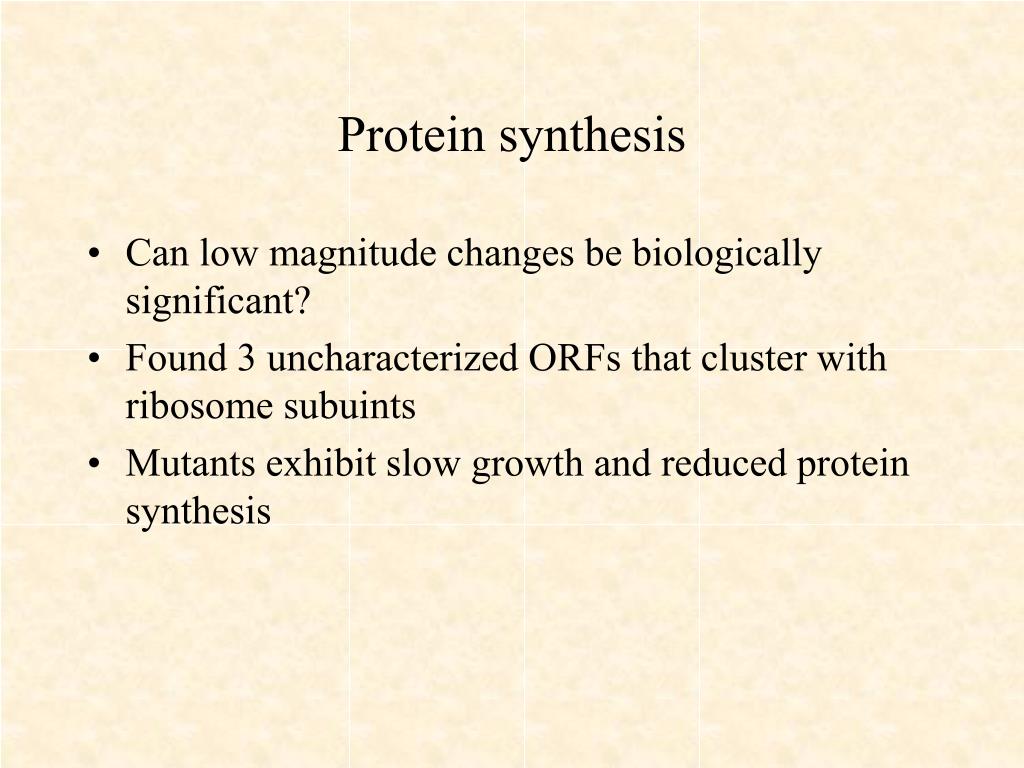 Protein synthesis

• Can low magnitude changes be biologically significant?
• Found 3 uncharacterized ORFs that cluster with ribosome subuints
• Mutants exhibit slow growth and reduced protein synthesis